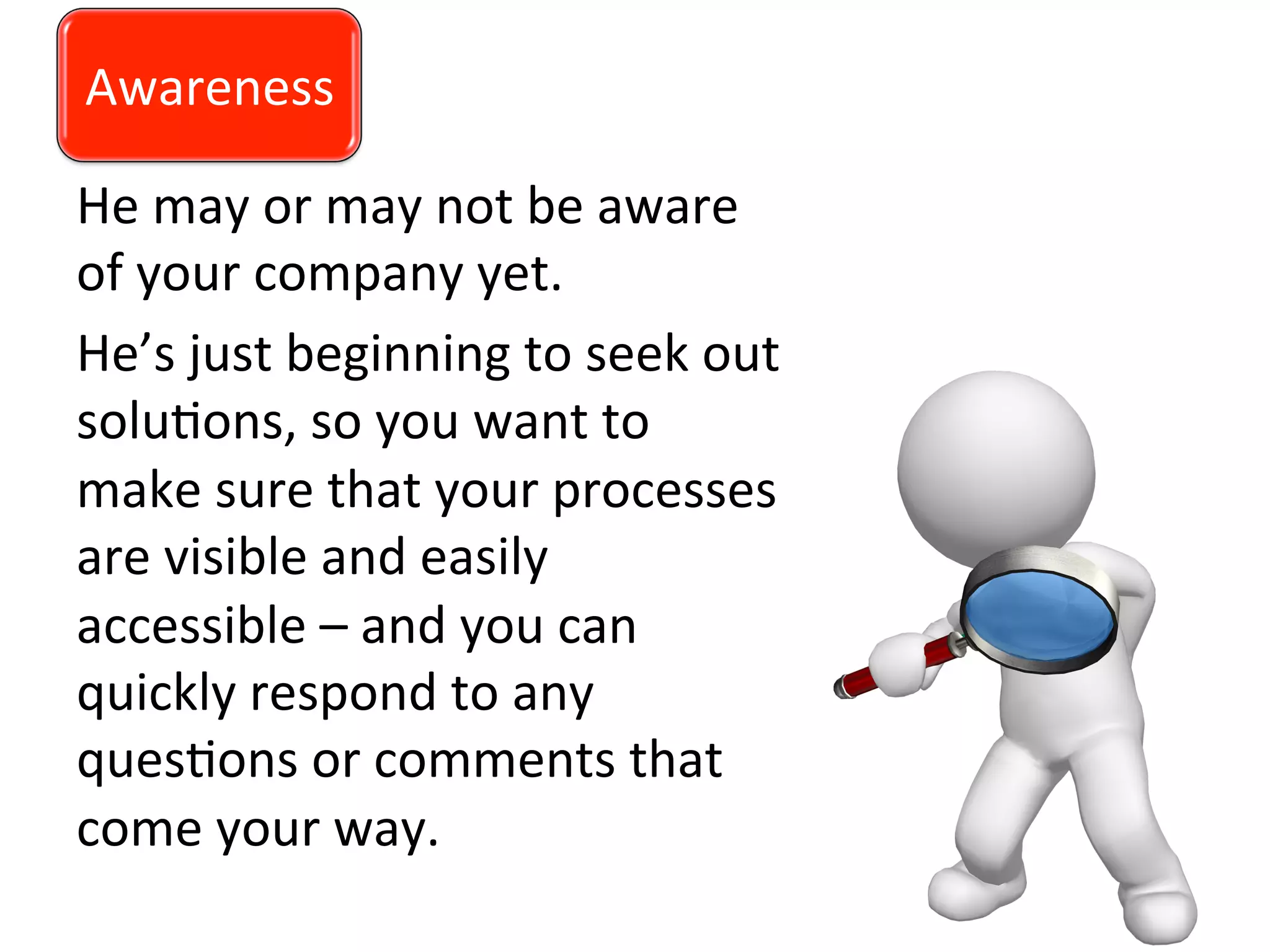 Awareness

He may or may not be aware of your company yet.

He’s just beginning to seek out solutions, so you want to make sure that your processes are visible and easily accessible – and you can quickly respond to any questions or comments that come your way.